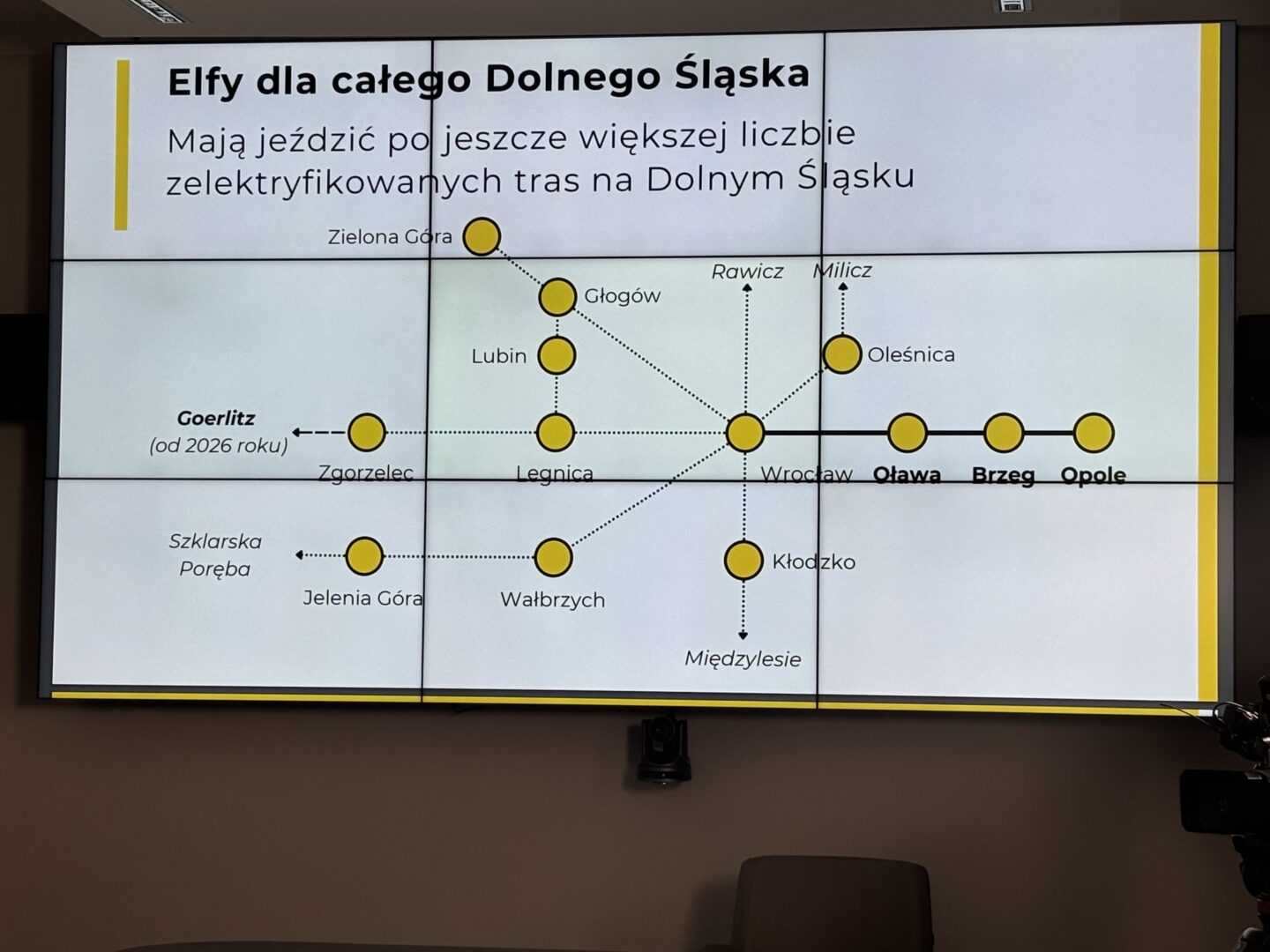 Elfy dla całego Dolnego Śląska

Mają jeździć po jeszcze większej liczbie zelektryfikowanych tras na Dolnym Śląsku

Zielona Góra

Rawicz

Milicz

Głogów

Lubin

Oleśnica

Goerlitz
(od 2026 roku)

Zgorzelec

Legnica

Wrocław

Oława

Brzeg

Opole

Szklarska Poręba

Jelenia Góra

Wałbrzych

Kłodzko

Międzylesie